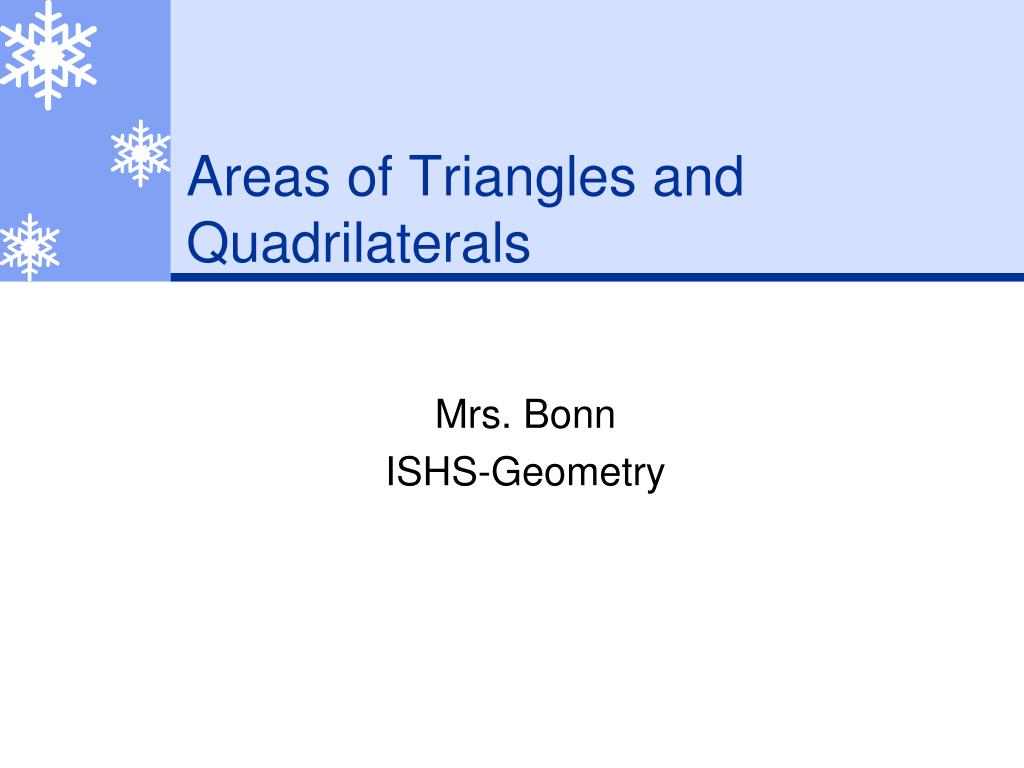 Areas of Triangles and Quadrilaterals

Mrs. Bonn
ISHS-Geometry